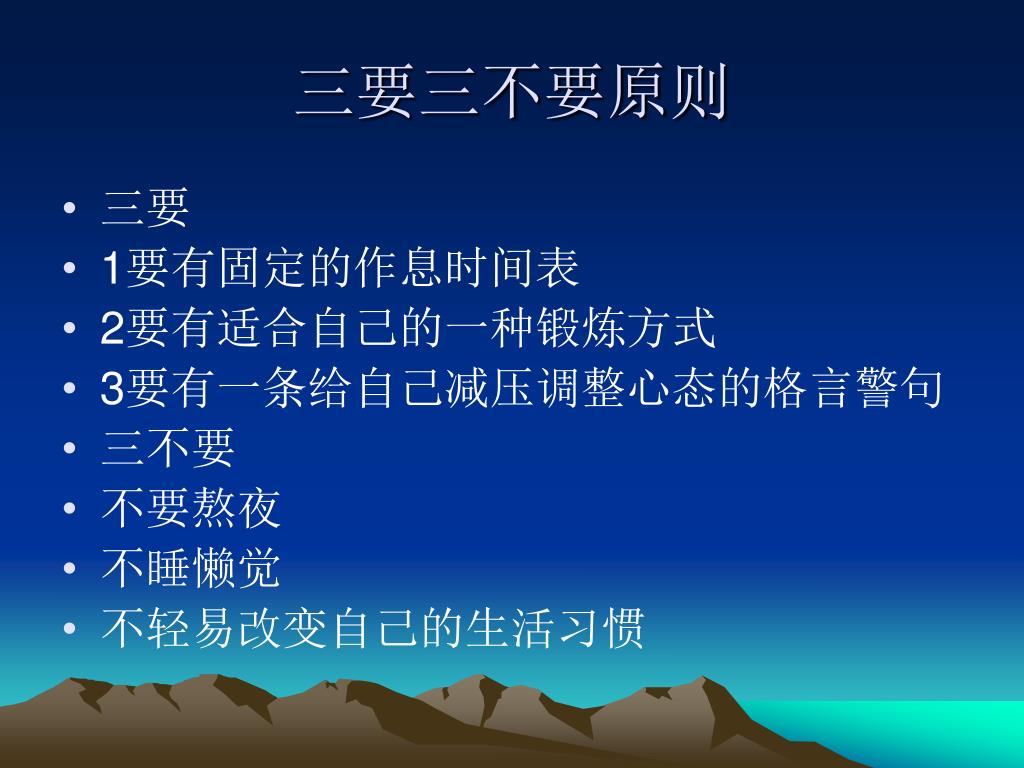 三要三不要原则

• 三要
• 1要有固定的作息时间表
• 2要有适合自己的一种锻炼方式
• 3要有一条给自己减压调整心态的格言警句
• 三不要
• 不要熬夜
• 不睡懒觉
• 不轻易改变自己的生活习惯